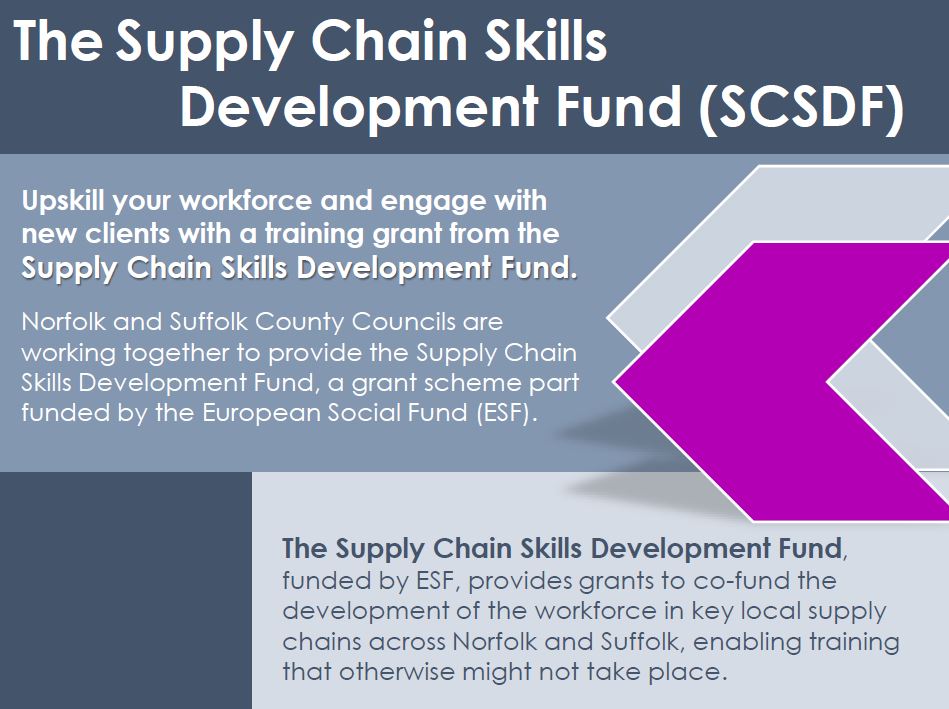 The Supply Chain Skills Development Fund (SCSDF)

Upskill your workforce and engage with new clients with a training grant from the Supply Chain Skills Development Fund.

Norfolk and Suffolk County Councils are working together to provide the Supply Chain Skills Development Fund, a grant scheme part funded by the European Social Fund (ESF).

The Supply Chain Skills Development Fund, funded by ESF, provides grants to co-fund the development of the workforce in key local supply chains across Norfolk and Suffolk, enabling training that otherwise might not take place.